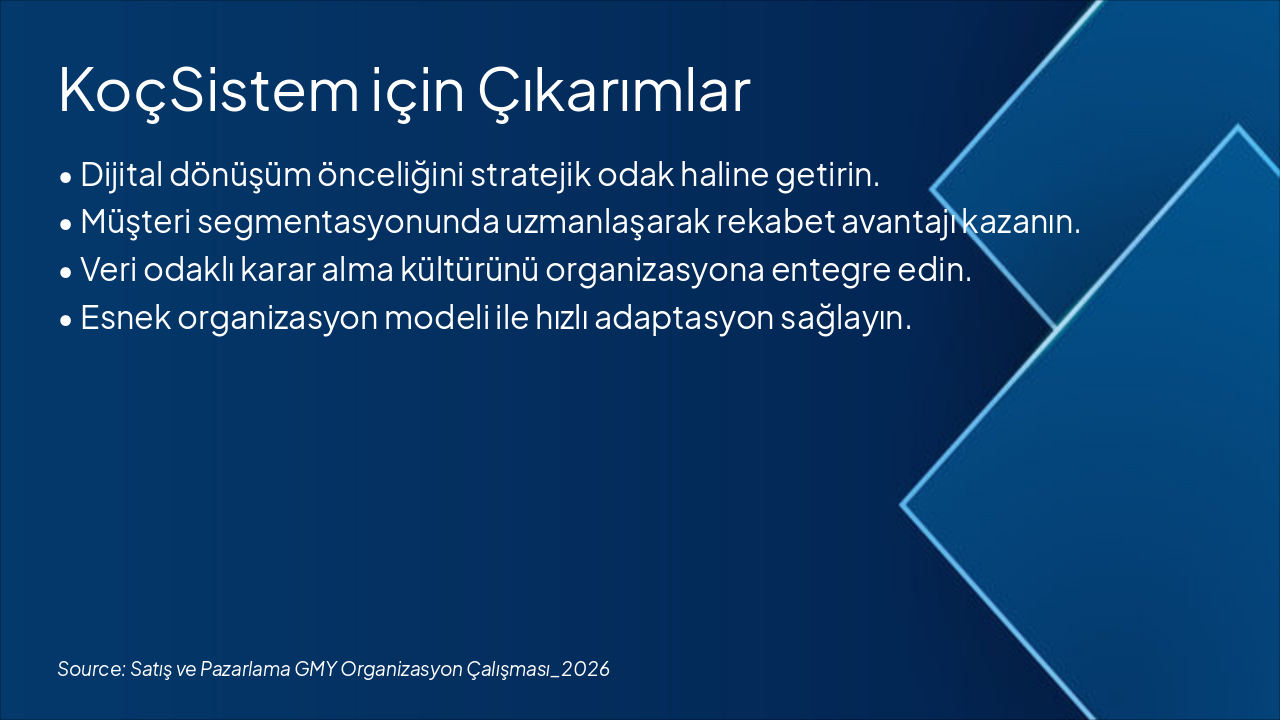 KoçSistem için Çıkarımlar

• Dijital dönüşüm önceliğini stratejik odak haline getirin.
• Müşteri segmentasyonunda uzmanlaşarak rekabet avantajı kazanın.
• Veri odaklı karar alma kültürünü organizasyona entegre edin.
• Esnek organizasyon modeli ile hızlı adaptasyon sağlayın.

Source: Satış ve Pazarlama GMY Organizasyon Çalışması_2026